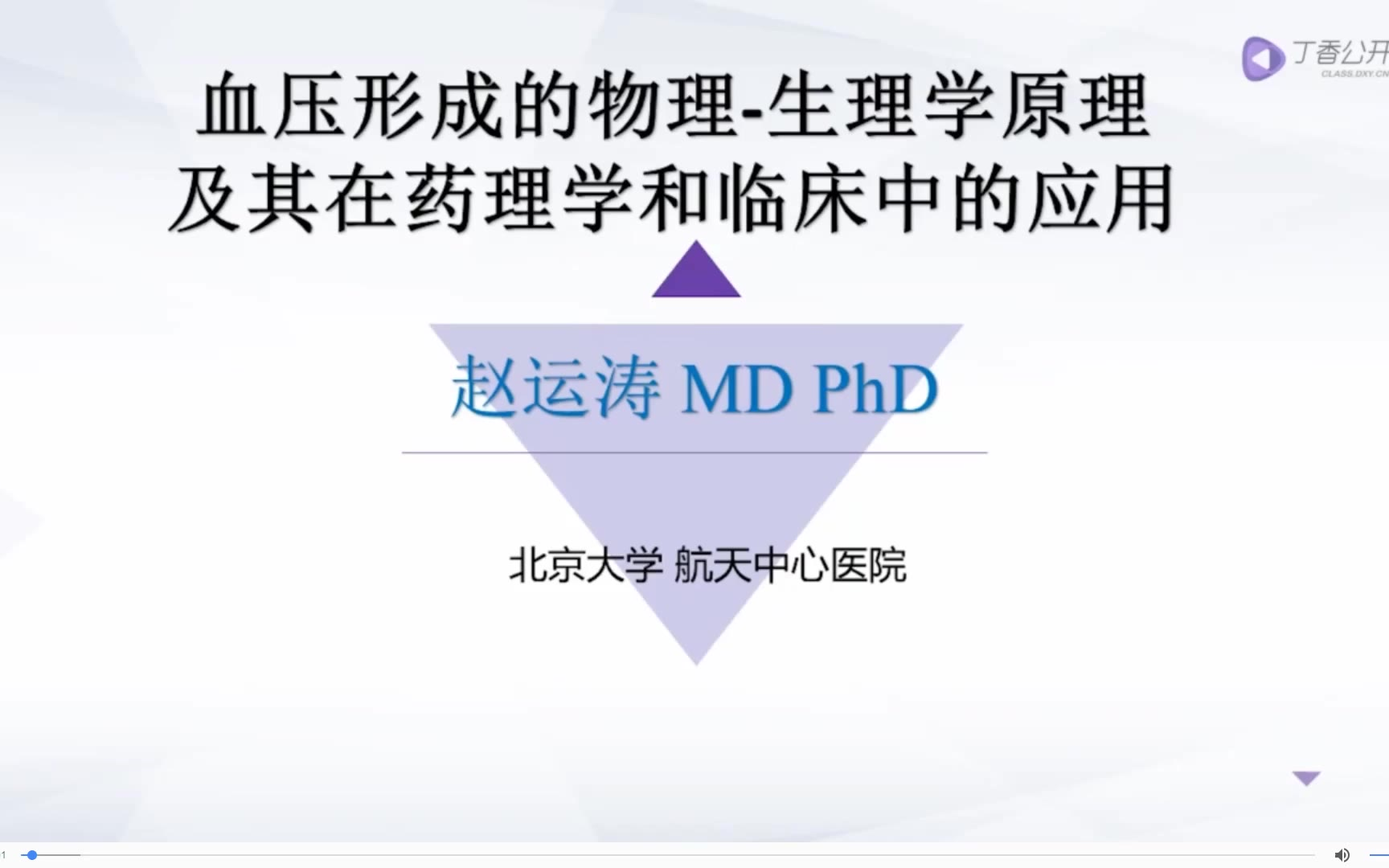 丁香公开
CLASS.DXY.CN

血压形成的物理-生理学原理
及其在药理学和临床中的应用

赵运涛 MD PhD

北京大学 航天中心医院